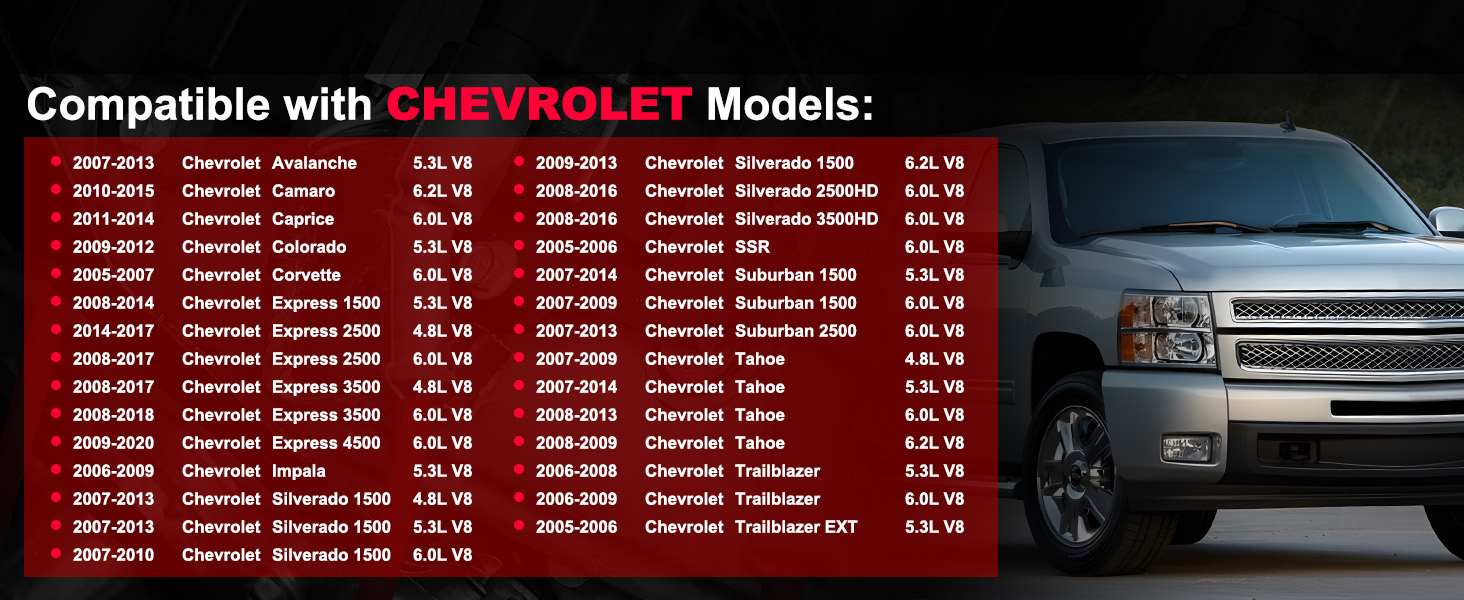 Compatible with CHEVROLET Models:

- 2007-2013 Chevrolet Avalanche 5.3L V8
- 2010-2015 Chevrolet Camaro 6.2L V8
- 2011-2014 Chevrolet Caprice 6.0L V8
- 2009-2012 Chevrolet Colorado 5.3L V8
- 2005-2007 Chevrolet Corvette 6.0L V8
- 2008-2014 Chevrolet Express 1500 5.3L V8
- 2014-2017 Chevrolet Express 2500 4.8L V8
- 2008-2017 Chevrolet Express 2500 6.0L V8
- 2008-2017 Chevrolet Express 3500 4.8L V8
- 2008-2018 Chevrolet Express 3500 6.0L V8
- 2009-2020 Chevrolet Express 4500 6.0L V8
- 2006-2009 Chevrolet Impala 5.3L V8
- 2007-2013 Chevrolet Silverado 1500 4.8L V8
- 2007-2013 Chevrolet Silverado 1500 5.3L V8
- 2007-2010 Chevrolet Silverado 1500 6.0L V8

- 2009-2013 Chevrolet Silverado 1500 6.2L V8
- 2008-2016 Chevrolet Silverado 2500HD 6.0L V8
- 2008-2016 Chevrolet Silverado 3500HD 6.0L V8
- 2005-2006 Chevrolet SSR 6.0L V8
- 2007-2014 Chevrolet Suburban 1500 5.3L V8
- 2007-2009 Chevrolet Suburban 1500 6.0L V8
- 2007-2013 Chevrolet Suburban 2500 6.0L V8
- 2007-2009 Chevrolet Tahoe 4.8L V8
- 2007-2014 Chevrolet Tahoe 5.3L V8
- 2008-2013 Chevrolet Tahoe 6.0L V8
- 2008-2009 Chevrolet Tahoe 6.2L V8
- 2006-2008 Chevrolet Trailblazer 5.3L V8
- 2006-2009 Chevrolet Trailblazer 6.0L V8
- 2005-2006 Chevrolet Trailblazer EXT 5.3L V8